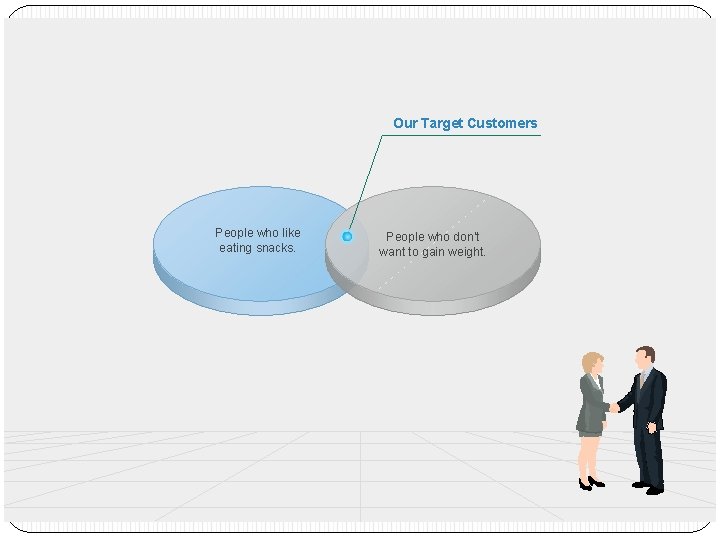 Our Target Customers

People who like eating snacks.

People who don't want to gain weight.